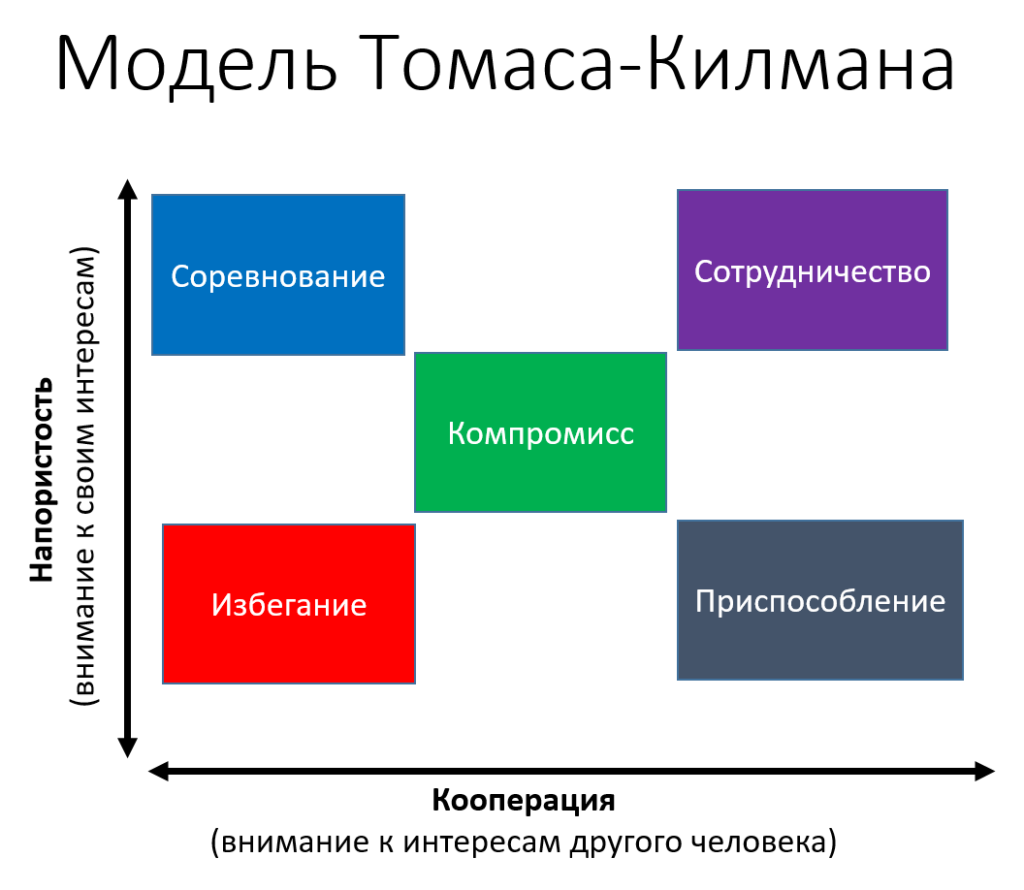 Модель Томаса-Килмана

Напористость
(внимание к своим интересам)

Соревнование

Сотрудничество

Компромисс

Избегание

Приспособление

Кооперация
(внимание к интересам другого человека)